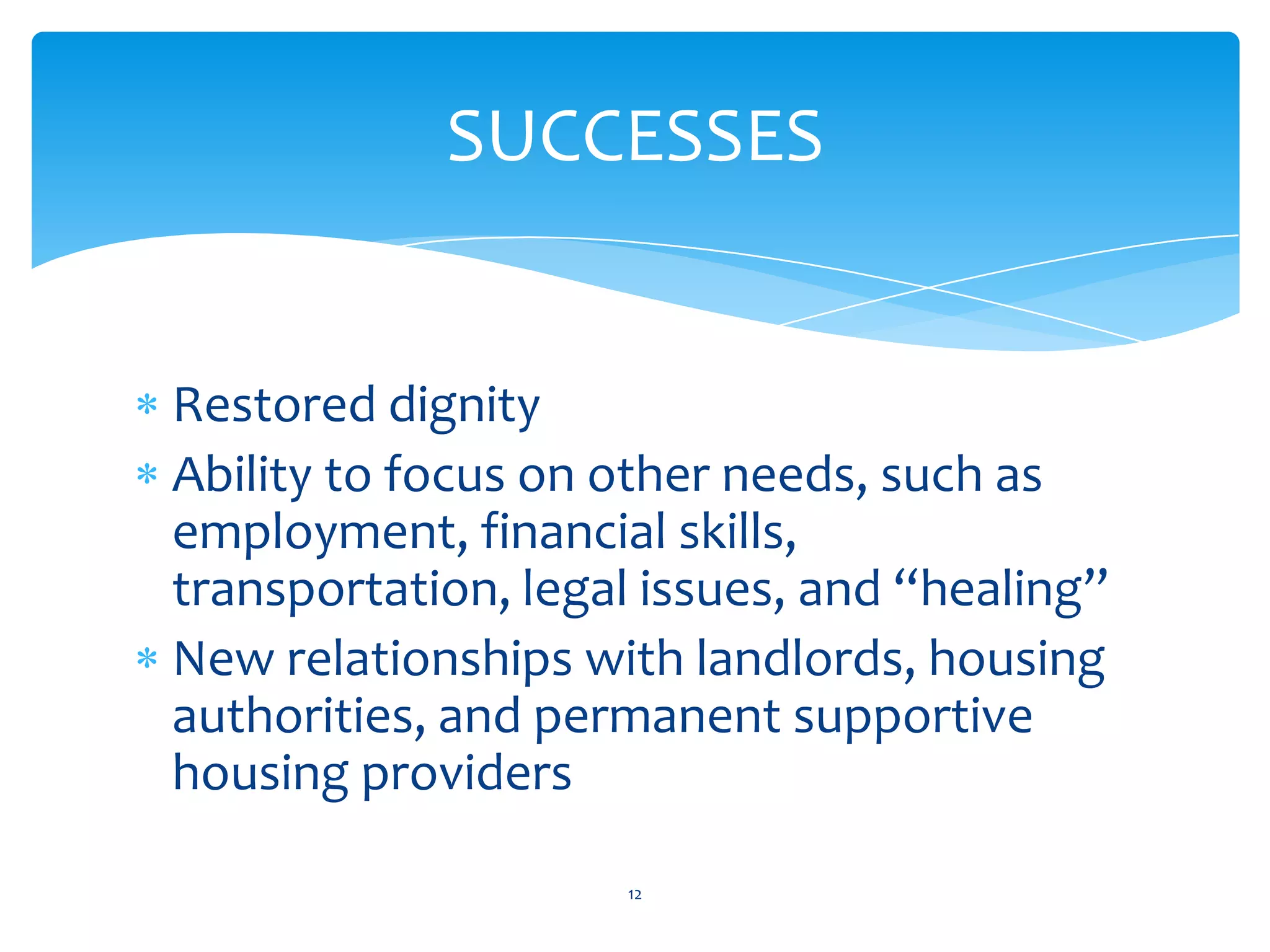 SUCCESSES

* Restored dignity
* Ability to focus on other needs, such as employment, financial skills, transportation, legal issues, and “healing”
* New relationships with landlords, housing authorities, and permanent supportive housing providers

12